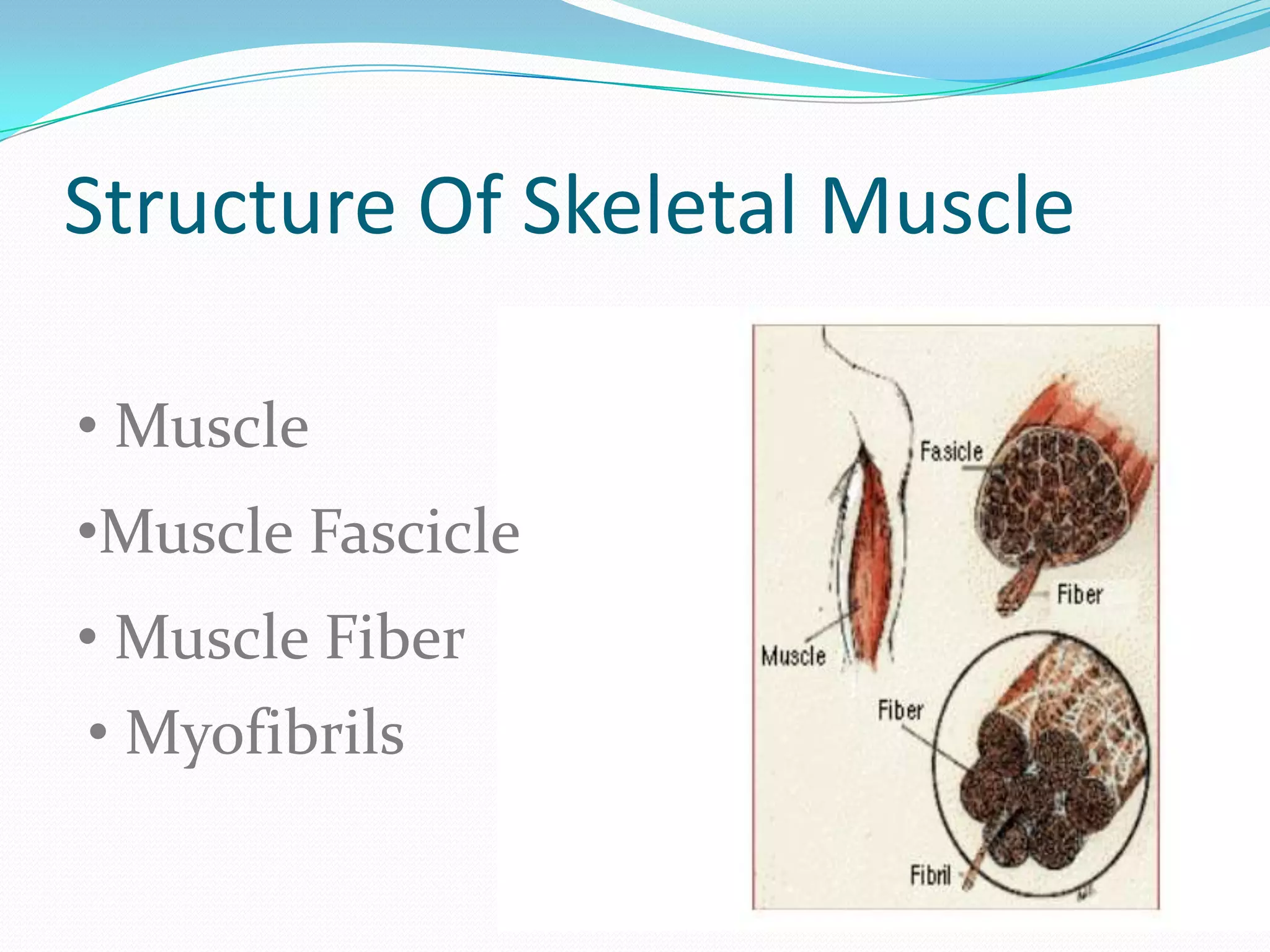 Structure Of Skeletal Muscle

• Muscle

•Muscle Fascicle

• Muscle Fiber

• Myofibrils

Fasicle

Fiber

Muscle

Fiber

Fibril